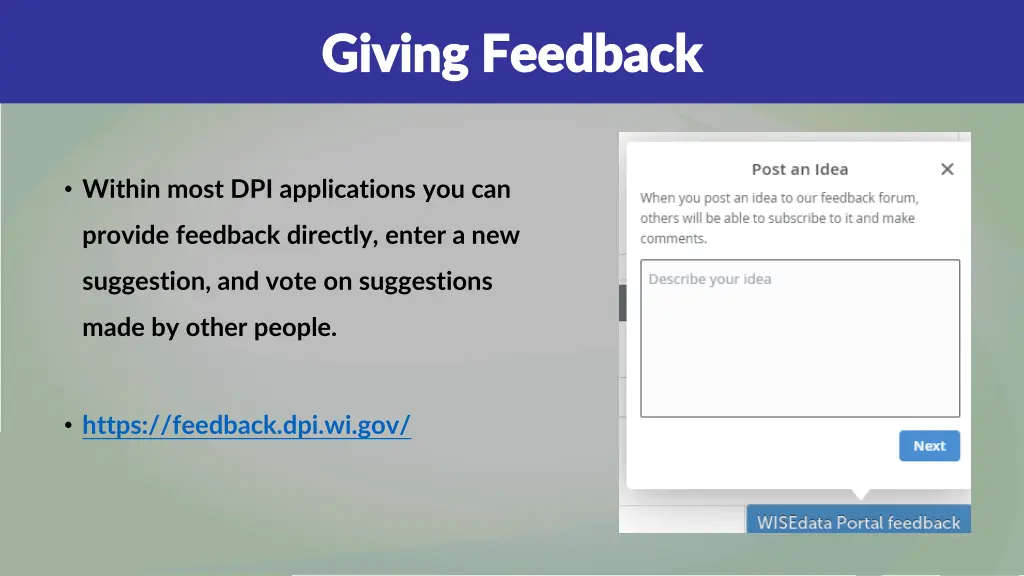 Giving Feedback

• Within most DPI applications you can provide feedback directly, enter a new suggestion, and vote on suggestions made by other people.

• https://feedback.dpi.wi.gov/

Post an Idea ×

When you post an idea to our feedback forum, others will be able to subscribe to it and make comments.

Describe your idea

Next

WISEdata Portal feedback